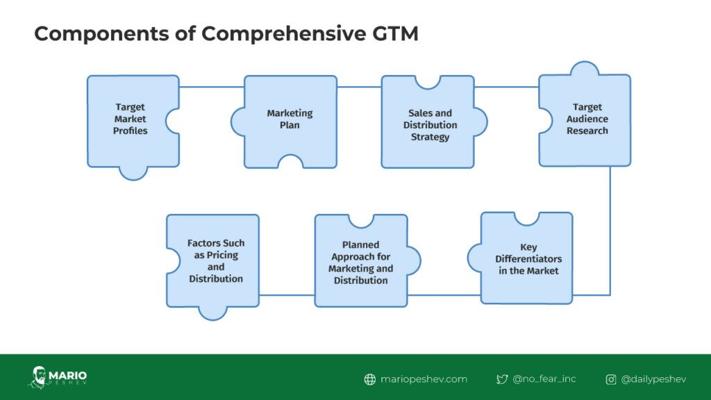 Components of Comprehensive GTM

Target Market Profiles

Marketing Plan

Sales and Distribution Strategy

Target Audience Research

Key Differentiators in the Market

Planned Approach for Marketing and Distribution

Factors Such as Pricing and Distribution

MARIO PESHEV

mariopeshev.com

@no_fear_inc

@dailypeshev